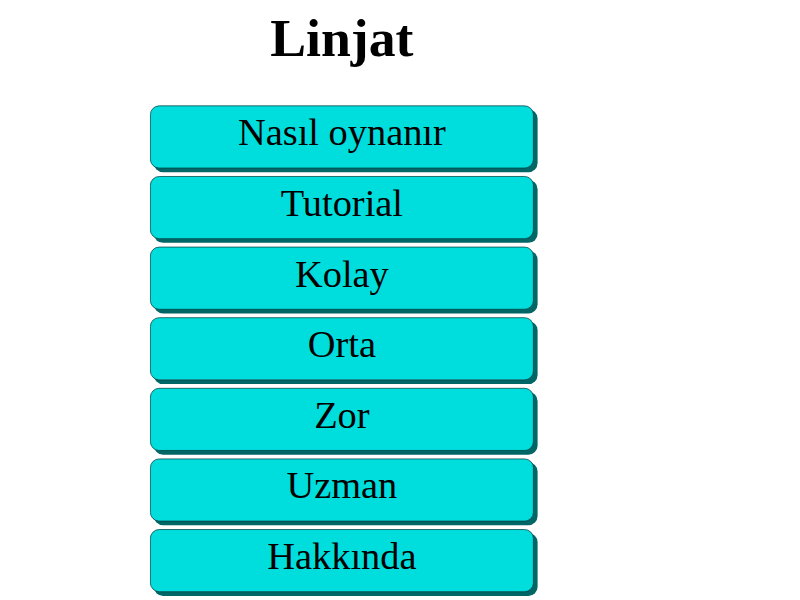 Linjat

Nasıl oynanır

Tutorial

Kolay

Orta

Zor

Uzman

Hakkında